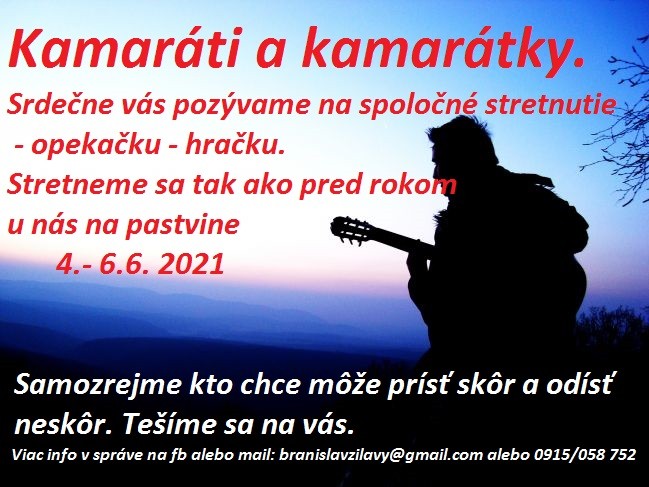 Kamaráti a kamarátky.

Srdečne vás pozývame na spoločné stretnutie - opekačku - hračku.
Stretneme sa tak ako pred rokom u nás na pastvine
4.- 6.6. 2021

Samozrejme kto chce môže prísť skôr a odísť neskôr. Tešíme sa na vás.

Viac info v správe na fb alebo mail: branislavzilavy@gmail.com alebo 0915/058 752